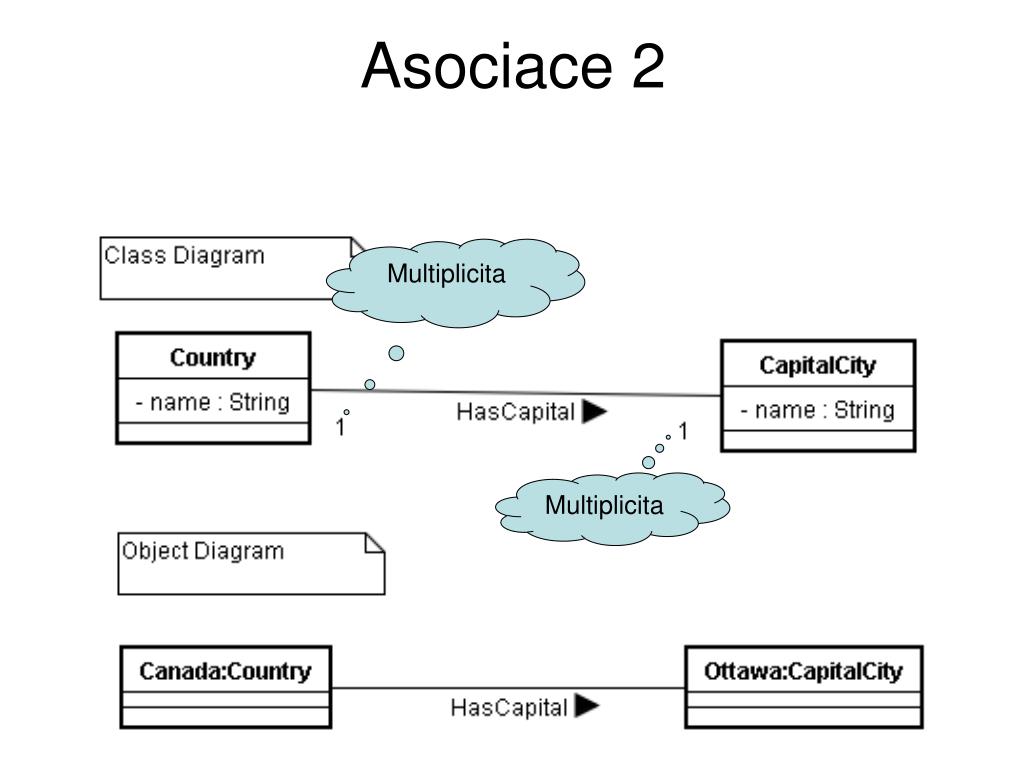 Asociace 2

Class Diagram

Multiplicita

Country
- name : String

1

HasCapital

1

CapitalCity
- name : String

Multiplicita

Object Diagram

Canada:Country

HasCapital

Ottawa:CapitalCity